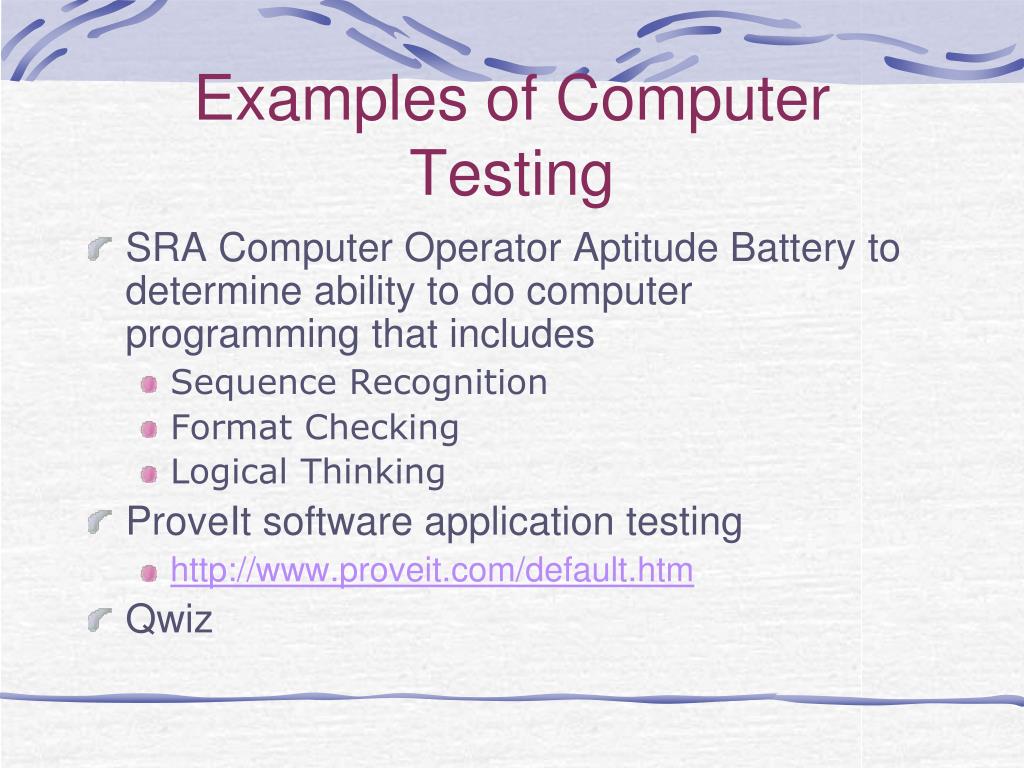 Examples of Computer Testing

SRA Computer Operator Aptitude Battery to determine ability to do computer programming that includes

Sequence Recognition

Format Checking

Logical Thinking

ProveIt software application testing

http://www.proveit.com/default.htm

Qwiz